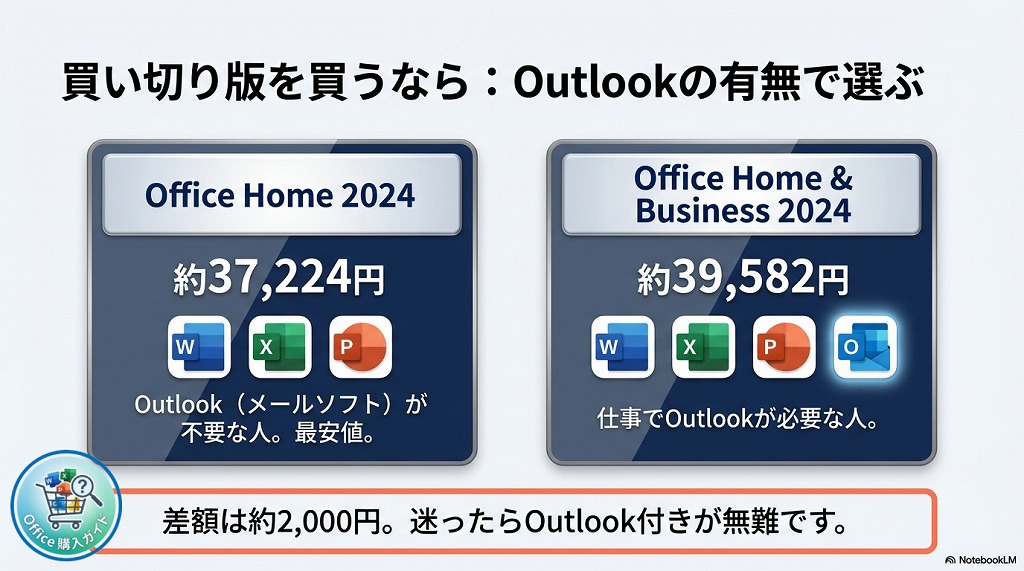 買い切り版を買うなら：Outlookの有無で選ぶ

Office Home 2024

約37,224円

W X P

Outlook（メールソフト）が不要な人。最安値。

Office Home & Business 2024

約39,582円

W X P O

仕事でOutlookが必要な人。

Office 購入ガイド

差額は約2,000円。迷ったらOutlook付きが無難です。

NotebookLM